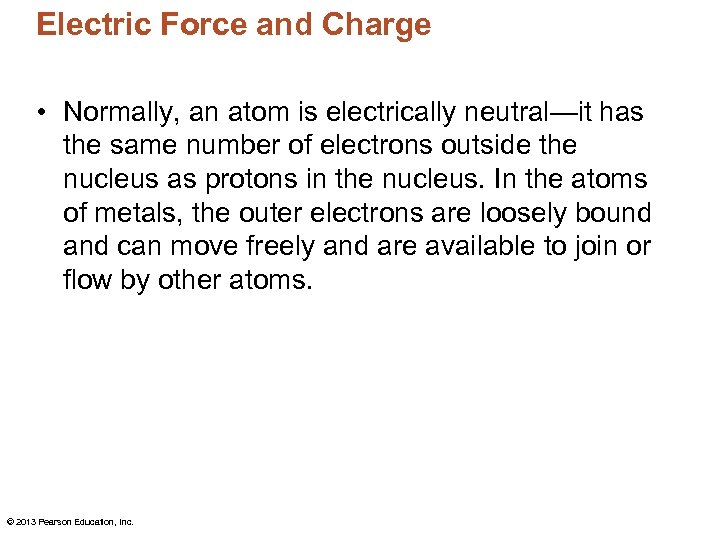 Electric Force and Charge

• Normally, an atom is electrically neutral—it has the same number of electrons outside the nucleus as protons in the nucleus. In the atoms of metals, the outer electrons are loosely bound and can move freely and are available to join or flow by other atoms.

© 2013 Pearson Education, Inc.